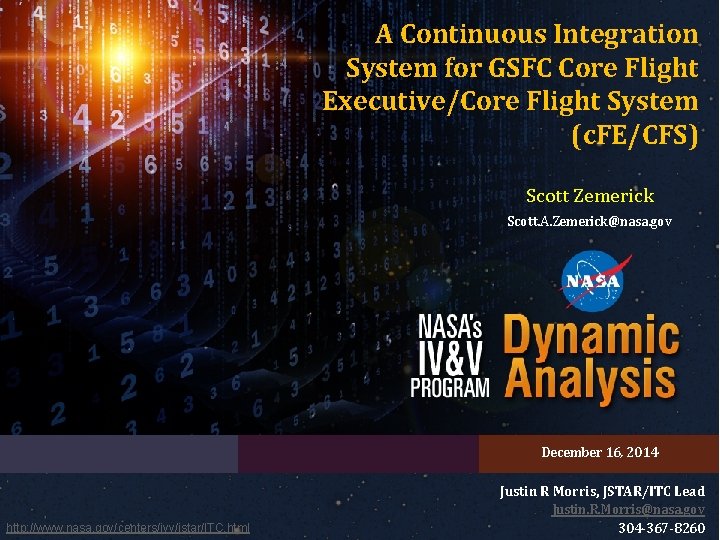 A Continuous Integration System for GSFC Core Flight Executive/Core Flight System (cFE/CFS)

Scott Zemerick
Scott.A.Zemerick@nasa.gov

NASA

NASA's IV&V PROGRAM

Dynamic Analysis

December 16, 2014

Justin R Morris, JSTAR/ITC Lead
Justin.R.Morris@nasa.gov
304-367-8260

http://www.nasa.gov/centers/ivv/jstar/ITC.html